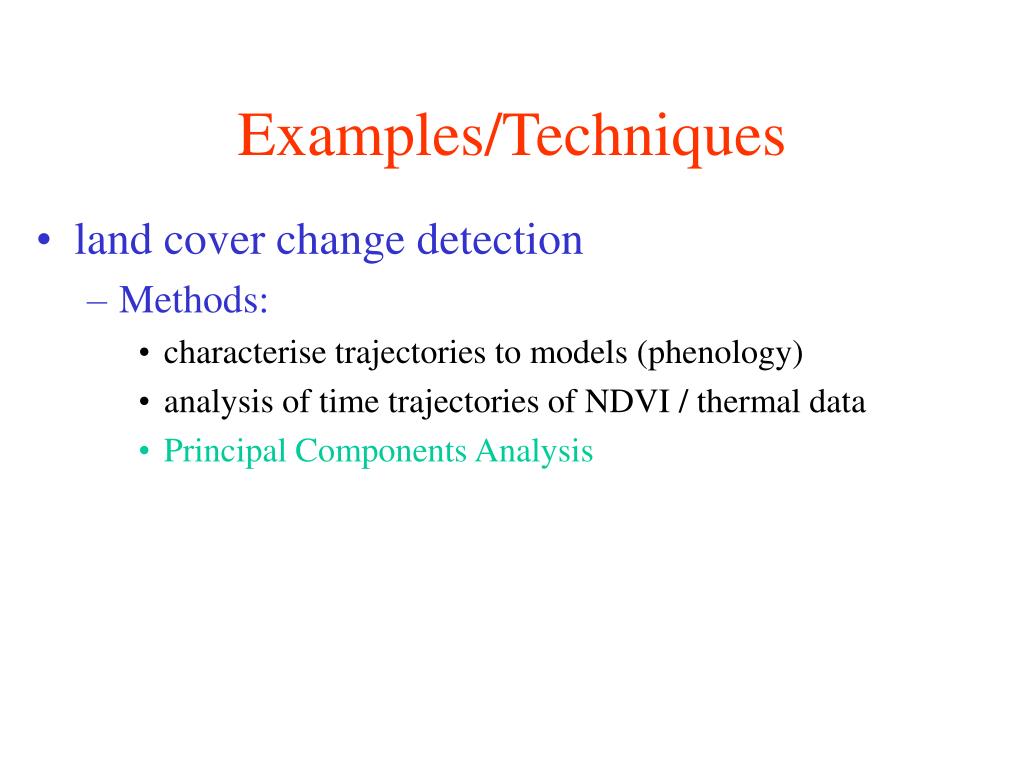 Examples/Techniques

• land cover change detection
– Methods:
• characterise trajectories to models (phenology)
• analysis of time trajectories of NDVI / thermal data
• Principal Components Analysis